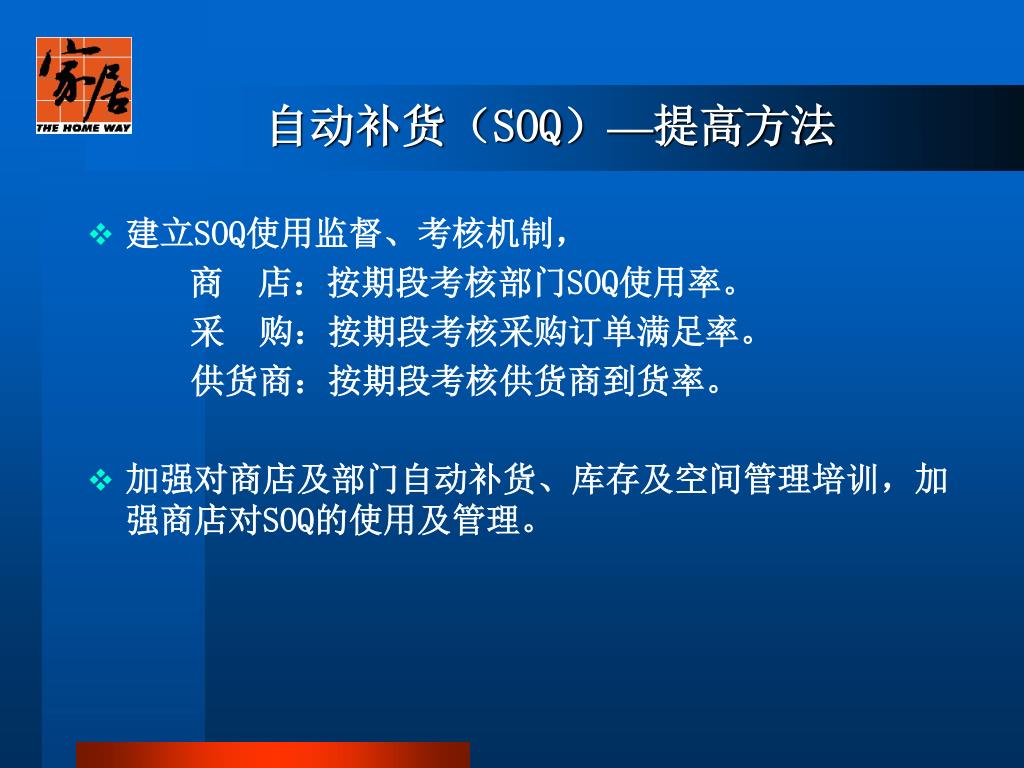 家居
THE HOME WAY

自动补货（SOQ）—提高方法

❖ 建立SOQ使用监督、考核机制，
商　店：按期段考核部门SOQ使用率。
采　购：按期段考核采购订单满足率。
供货商：按期段考核供货商到货率。

❖ 加强对商店及部门自动补货、库存及空间管理培训，加强商店对SOQ的使用及管理。